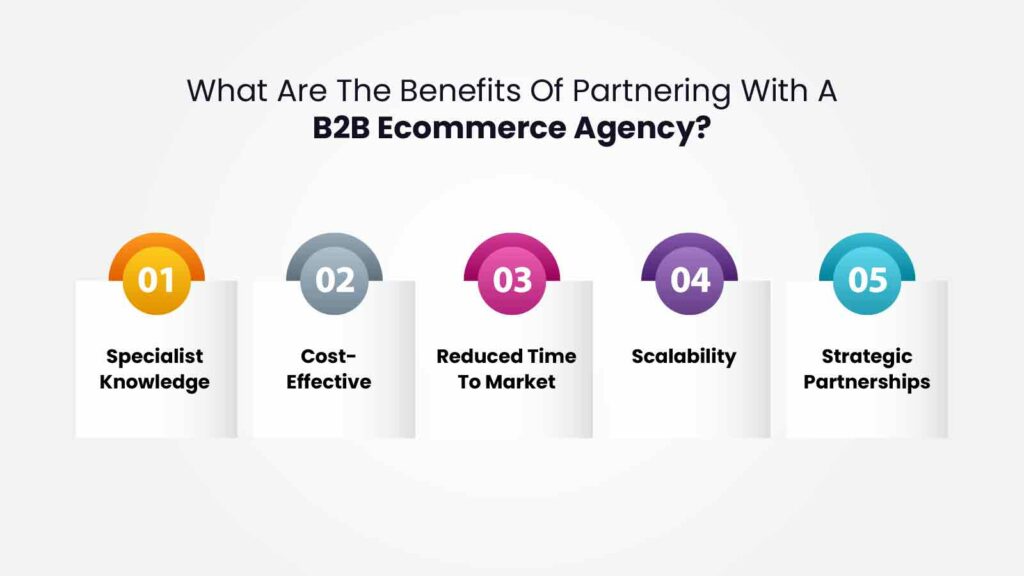 What Are The Benefits Of Partnering With A
B2B Ecommerce Agency?

01
Specialist Knowledge

02
Cost-Effective

03
Reduced Time To Market

04
Scalability

05
Strategic Partnerships